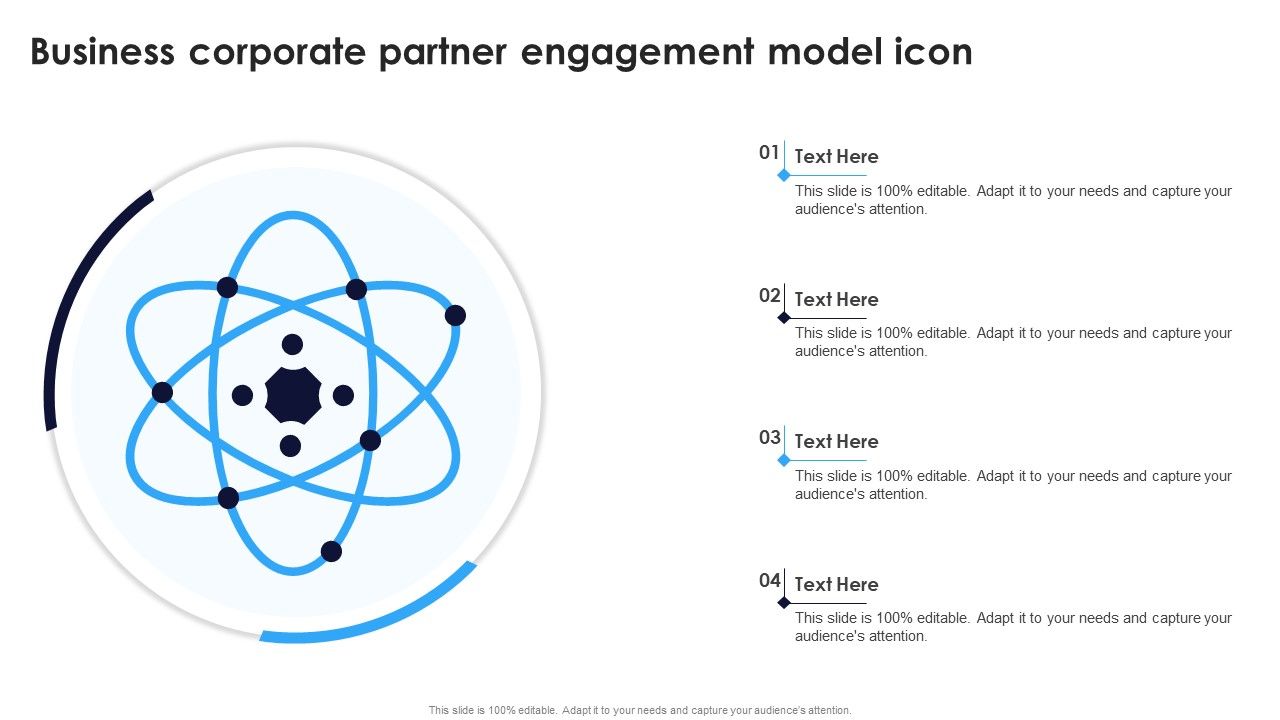 Business corporate partner engagement model icon

01
Text Here
This slide is 100% editable. Adapt it to your needs and capture your audience's attention.

02
Text Here
This slide is 100% editable. Adapt it to your needs and capture your audience's attention.

03
Text Here
This slide is 100% editable. Adapt it to your needs and capture your audience's attention.

04
Text Here
This slide is 100% editable. Adapt it to your needs and capture your audience's attention.

This slide is 100% editable. Adapt it to your needs and capture your audience's attention.